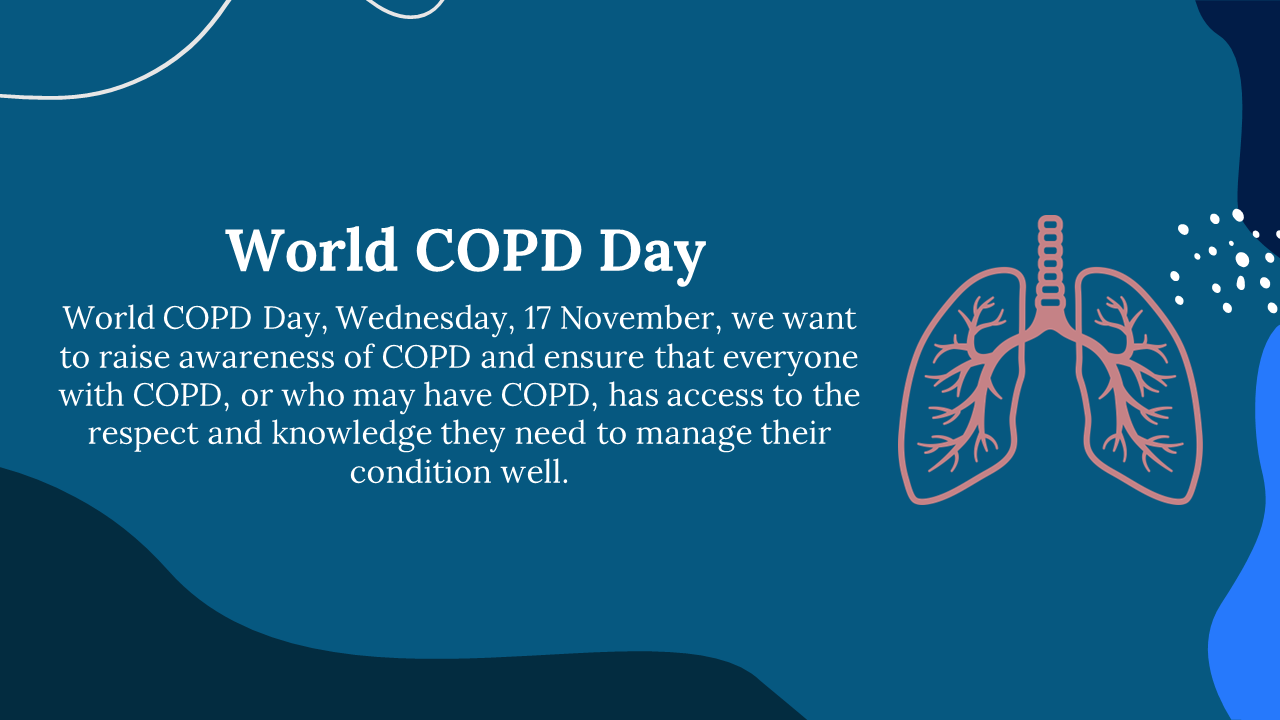 World COPD Day

World COPD Day, Wednesday, 17 November, we want to raise awareness of COPD and ensure that everyone with COPD, or who may have COPD, has access to the respect and knowledge they need to manage their condition well.